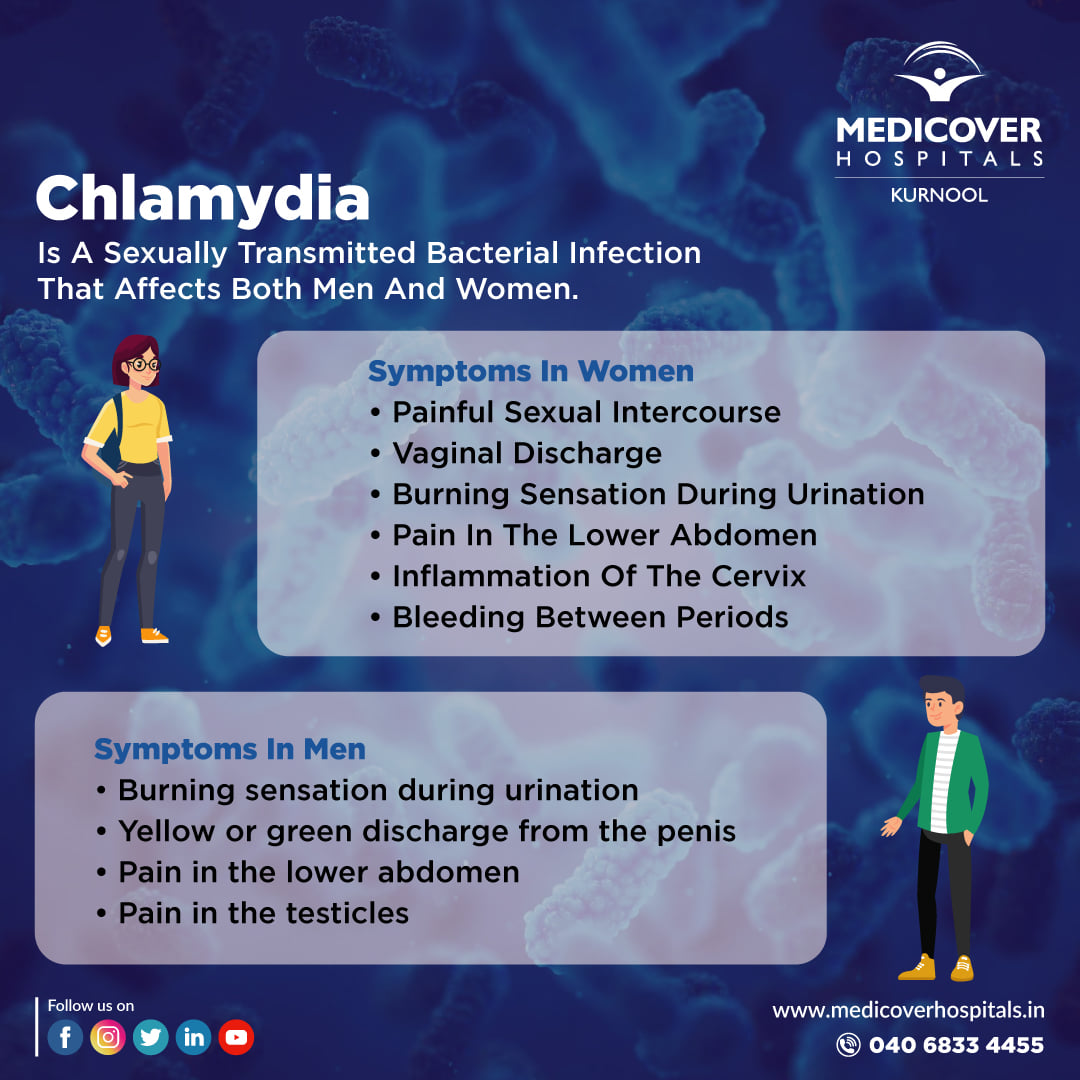 MEDICOVER HOSPITALS
KURNOOL

Chlamydia
Is A Sexually Transmitted Bacterial Infection That Affects Both Men And Women.

Symptoms In Women
• Painful Sexual Intercourse
• Vaginal Discharge
• Burning Sensation During Urination
• Pain In The Lower Abdomen
• Inflammation Of The Cervix
• Bleeding Between Periods

Symptoms In Men
• Burning sensation during urination
• Yellow or green discharge from the penis
• Pain in the lower abdomen
• Pain in the testicles

Follow us on

www.medicoverhospitals.in
040 6833 4455